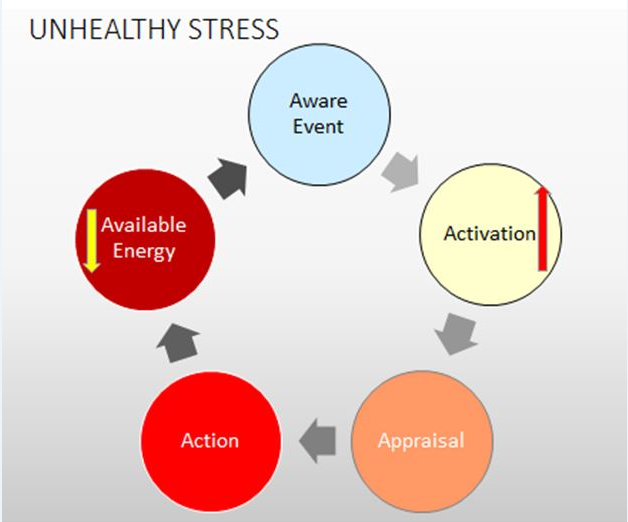 UNHEALTHY STRESS

Aware Event

Activation

Appraisal

Action

Available Energy